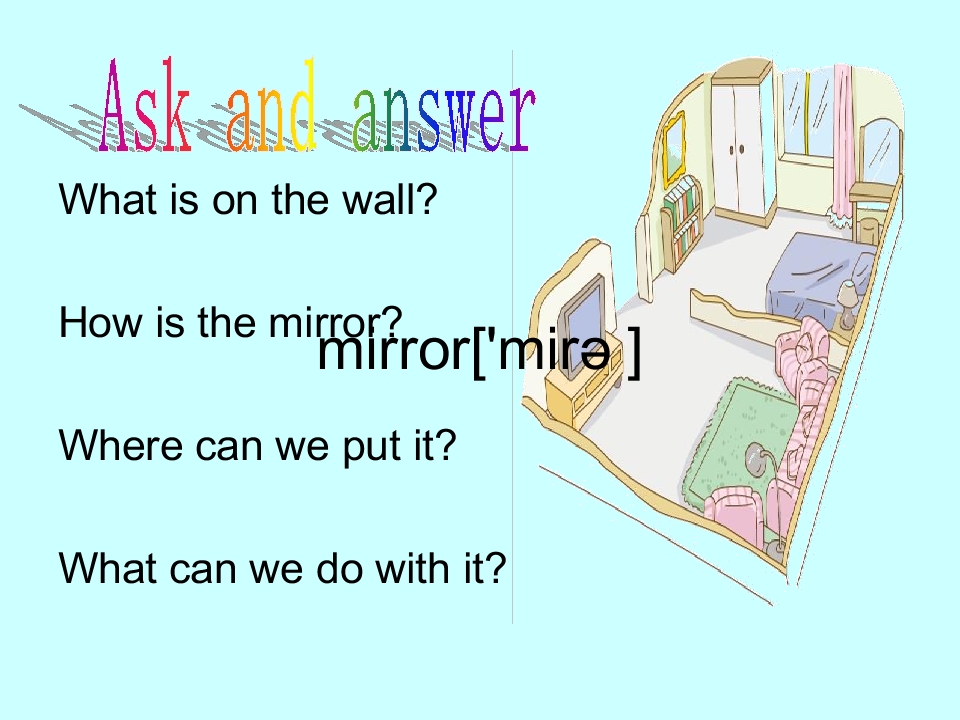 Ask and answer

What is on the wall?

How is the mirror?

mirror['mirə ]

Where can we put it?

What can we do with it?